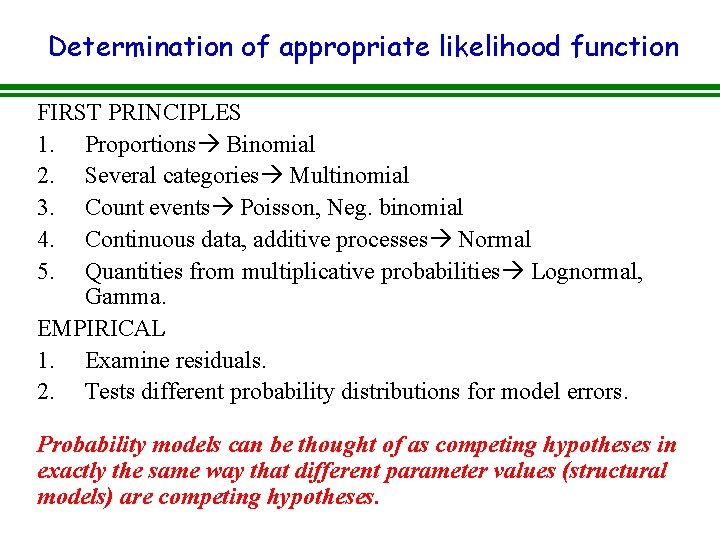 Determination of appropriate likelihood function

FIRST PRINCIPLES

1. Proportions→ Binomial
2. Several categories→ Multinomial
3. Count events→ Poisson, Neg. binomial
4. Continuous data, additive processes→ Normal
5. Quantities from multiplicative probabilities→ Lognormal, Gamma.

EMPIRICAL

1. Examine residuals.
2. Tests different probability distributions for model errors.

Probability models can be thought of as competing hypotheses in exactly the same way that different parameter values (structural models) are competing hypotheses.